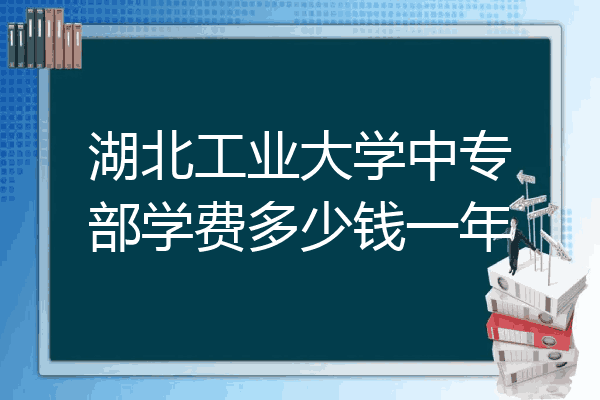 湖北工业大学中专部学费多少钱一年